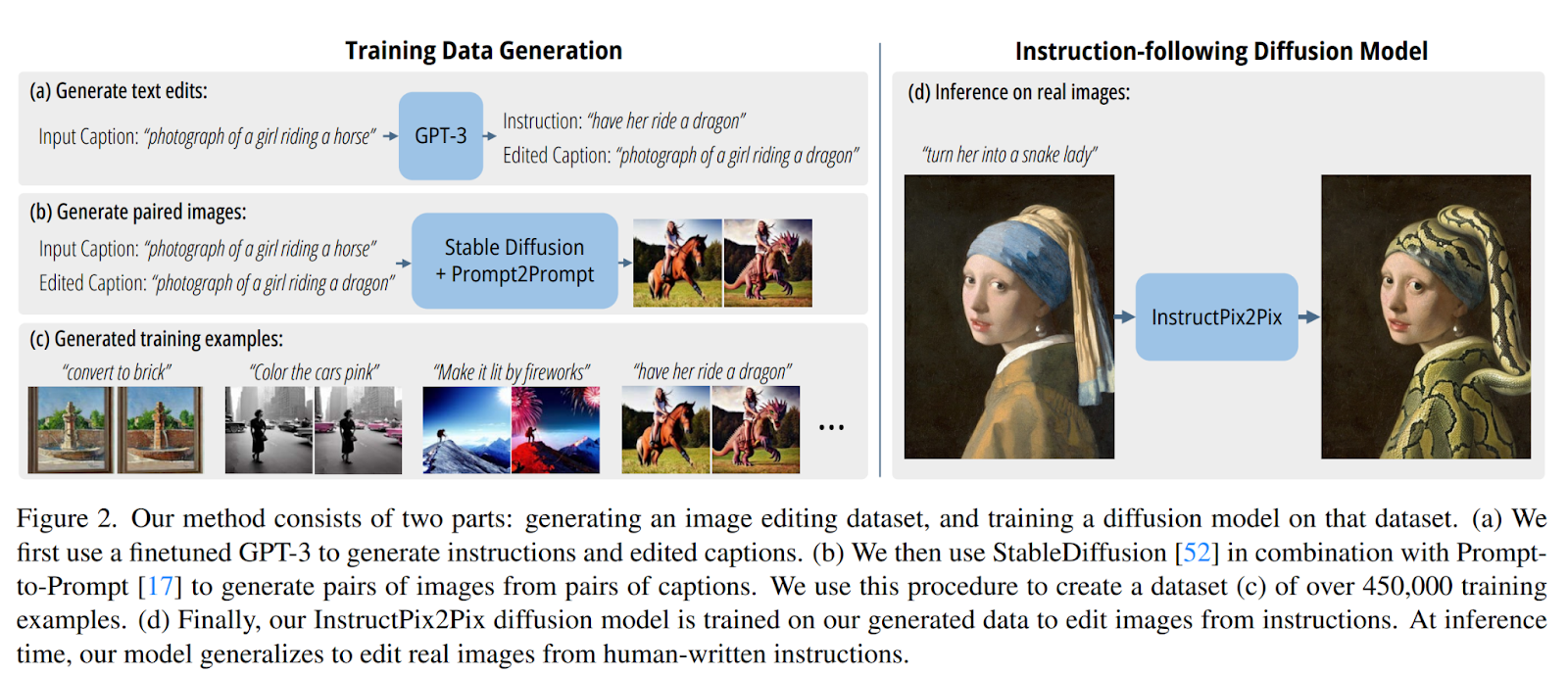 Training Data Generation

(a) Generate text edits:

Input Caption: "photograph of a girl riding a horse"

GPT-3

Instruction: "have her ride a dragon"
Edited Caption: "photograph of a girl riding a dragon"

(b) Generate paired images:

Input Caption: "photograph of a girl riding a horse"
Edited Caption: "photograph of a girl riding a dragon"

Stable Diffusion + Prompt2Prompt

(c) Generated training examples:

"convert to brick"

"Color the cars pink"

"Make it lit by fireworks"

"have her ride a dragon"

...

Instruction-following Diffusion Model

(d) Inference on real images:

"turn her into a snake lady"

InstructPix2Pix

Figure 2. Our method consists of two parts: generating an image editing dataset, and training a diffusion model on that dataset. (a) We first use a finetuned GPT-3 to generate instructions and edited captions. (b) We then use StableDiffusion [52] in combination with Prompt-to-Prompt [17] to generate pairs of images from pairs of captions. We use this procedure to create a dataset (c) of over 450,000 training examples. (d) Finally, our InstructPix2Pix diffusion model is trained on our generated data to edit images from instructions. At inference time, our model generalizes to edit real images from human-written instructions.